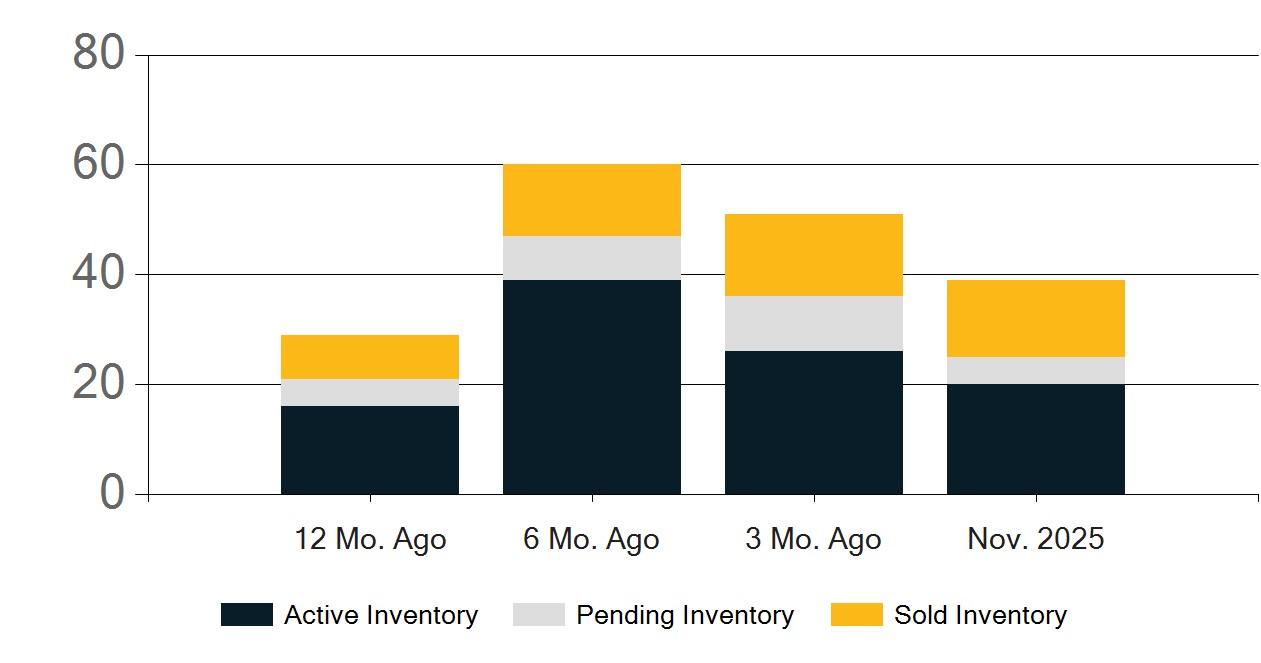 80
60
40
20
0
12 Mo. Ago
6 Mo. Ago
3 Mo. Ago
Nov. 2025
Active Inventory
Pending Inventory
Sold Inventory